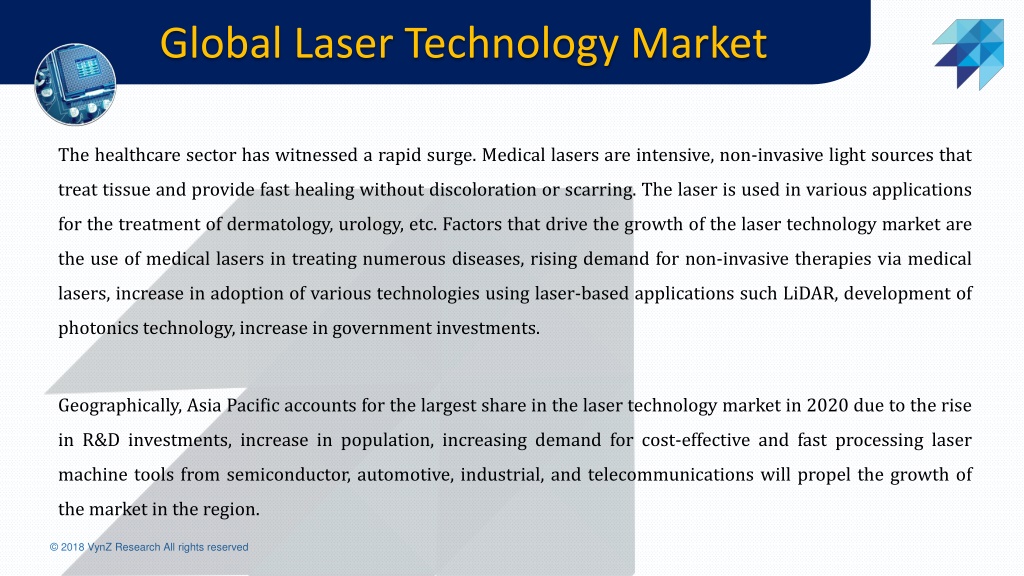 Global Laser Technology Market

The healthcare sector has witnessed a rapid surge. Medical lasers are intensive, non-invasive light sources that treat tissue and provide fast healing without discoloration or scarring. The laser is used in various applications for the treatment of dermatology, urology, etc. Factors that drive the growth of the laser technology market are the use of medical lasers in treating numerous diseases, rising demand for non-invasive therapies via medical lasers, increase in adoption of various technologies using laser-based applications such LiDAR, development of photonics technology, increase in government investments.

Geographically, Asia Pacific accounts for the largest share in the laser technology market in 2020 due to the rise in R&D investments, increase in population, increasing demand for cost-effective and fast processing laser machine tools from semiconductor, automotive, industrial, and telecommunications will propel the growth of the market in the region.

© 2018 VynZ Research All rights reserved